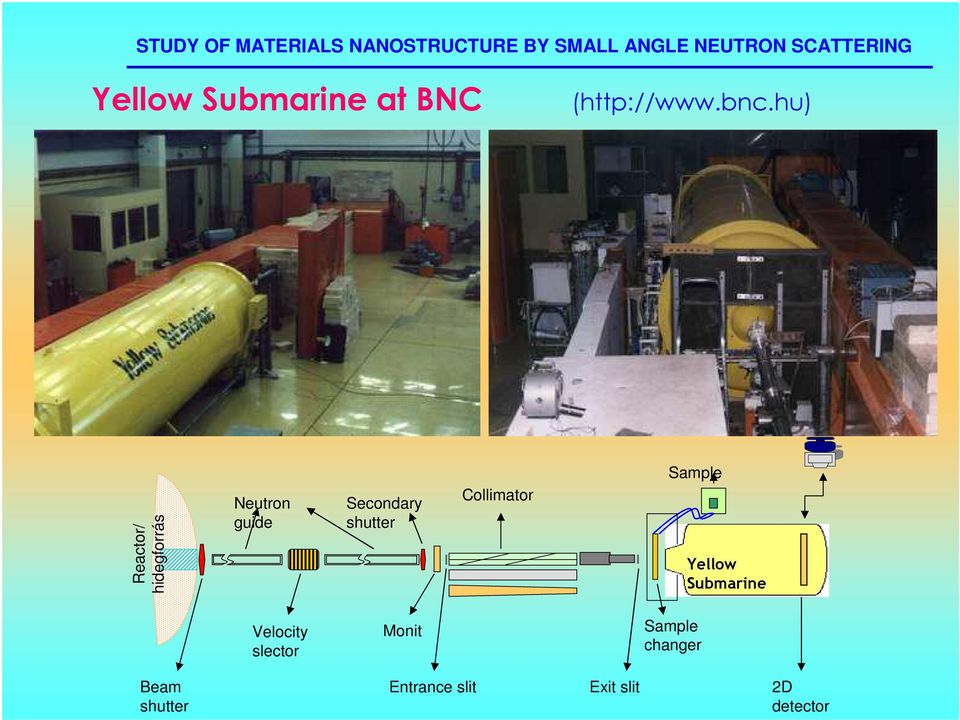 STUDY OF MATERIALS NANOSTRUCTURE BY SMALL ANGLE NEUTRON SCATTERING

Yellow Submarine at BNC (http://www.bnc.hu)

Yellow Submarine

Reactor/ hidegforrás

Neutron guide

Secondary shutter

Collimator

Sample

Yellow Submarine

Velocity slector

Monit

Sample changer

Beam shutter

Entrance slit

Exit slit

2D detector